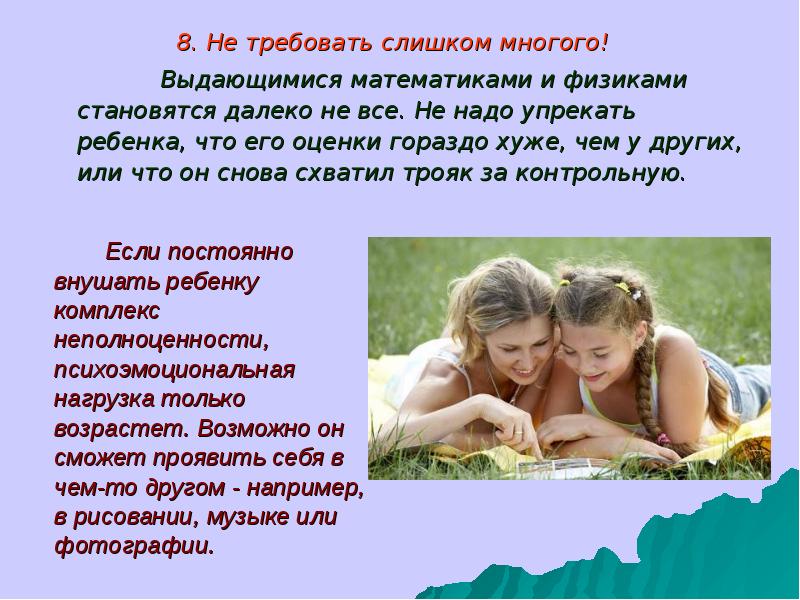 8. Не требовать слишком многого!

Выдающимися математиками и физиками становятся далеко не все. Не надо упрекать ребенка, что его оценки гораздо хуже, чем у других, или что он снова схватил трояк за контрольную.

Если постоянно внушать ребенку комплекс неполноценности, психоэмоциональная нагрузка только возрастет. Возможно он сможет проявить себя в чем-то другом - например, в рисовании, музыке или фотографии.